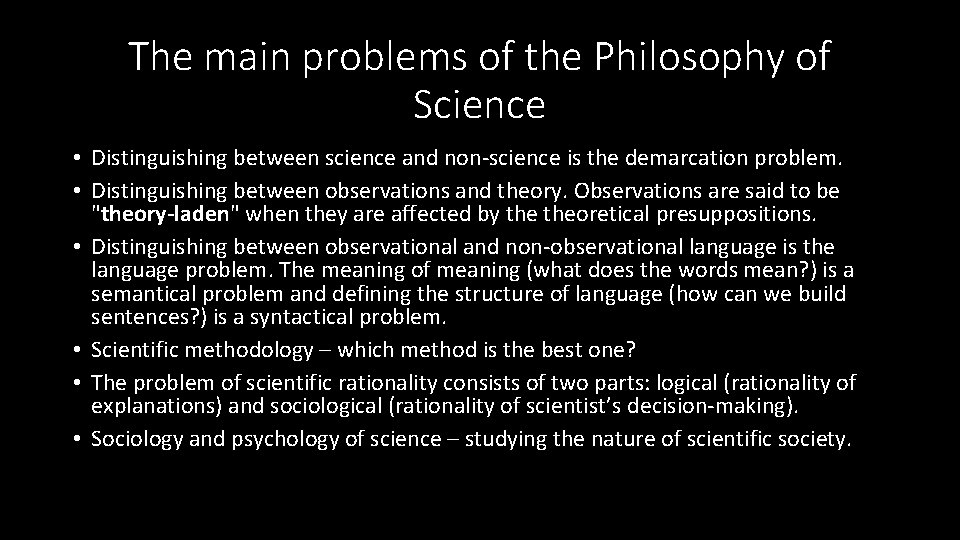 The main problems of the Philosophy of Science

• Distinguishing between science and non-science is the demarcation problem.
• Distinguishing between observations and theory. Observations are said to be "theory-laden" when they are affected by the theoretical presuppositions.
• Distinguishing between observational and non-observational language is the language problem. The meaning of meaning (what does the words mean?) is a semantical problem and defining the structure of language (how can we build sentences?) is a syntactical problem.
• Scientific methodology – which method is the best one?
• The problem of scientific rationality consists of two parts: logical (rationality of explanations) and sociological (rationality of scientist's decision-making).
• Sociology and psychology of science – studying the nature of scientific society.